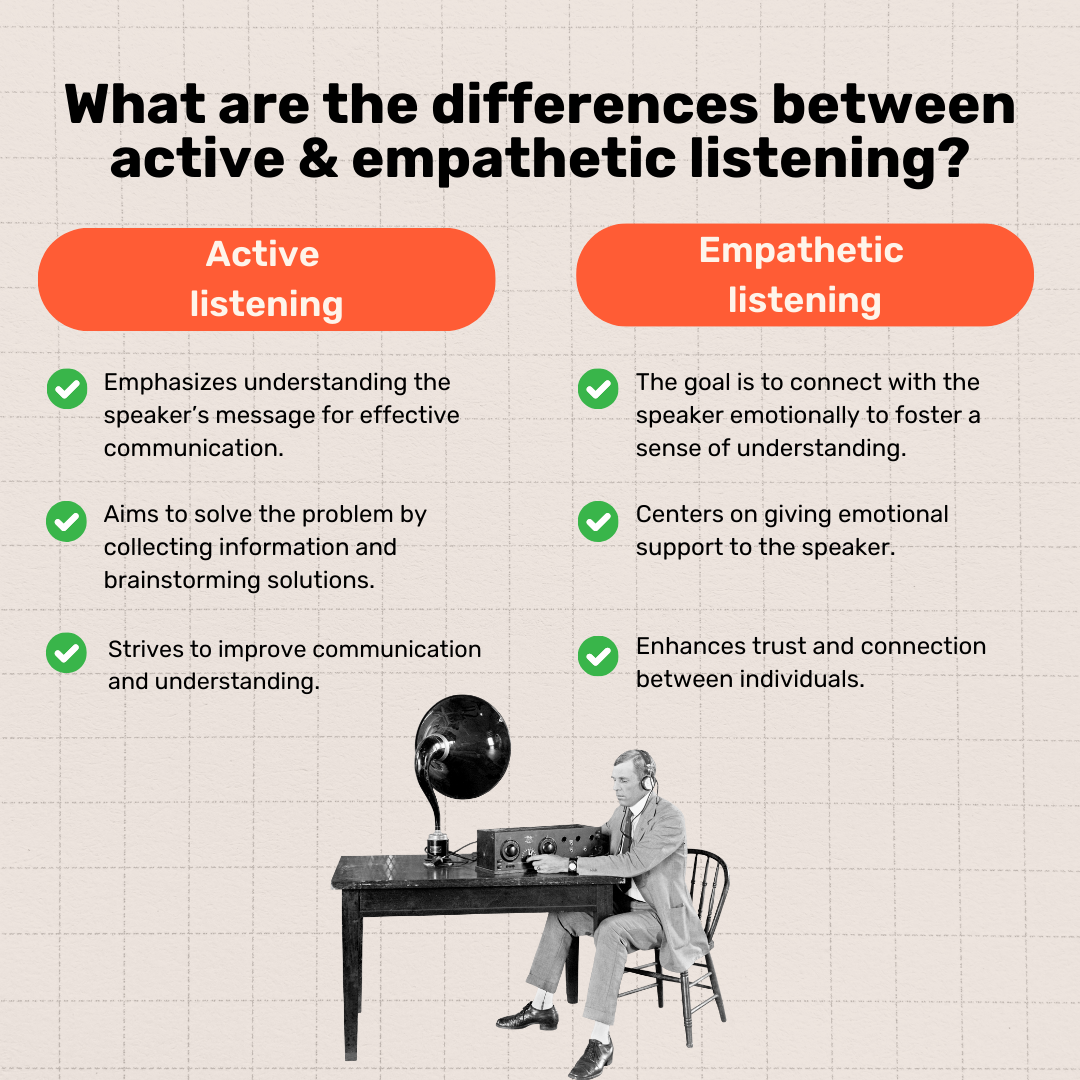 What are the differences between active & empathetic listening?

Active listening

Emphasizes understanding the speaker's message for effective communication.

Aims to solve the problem by collecting information and brainstorming solutions.

Strives to improve communication and understanding.

Empathetic listening

The goal is to connect with the speaker emotionally to foster a sense of understanding.

Centers on giving emotional support to the speaker.

Enhances trust and connection between individuals.